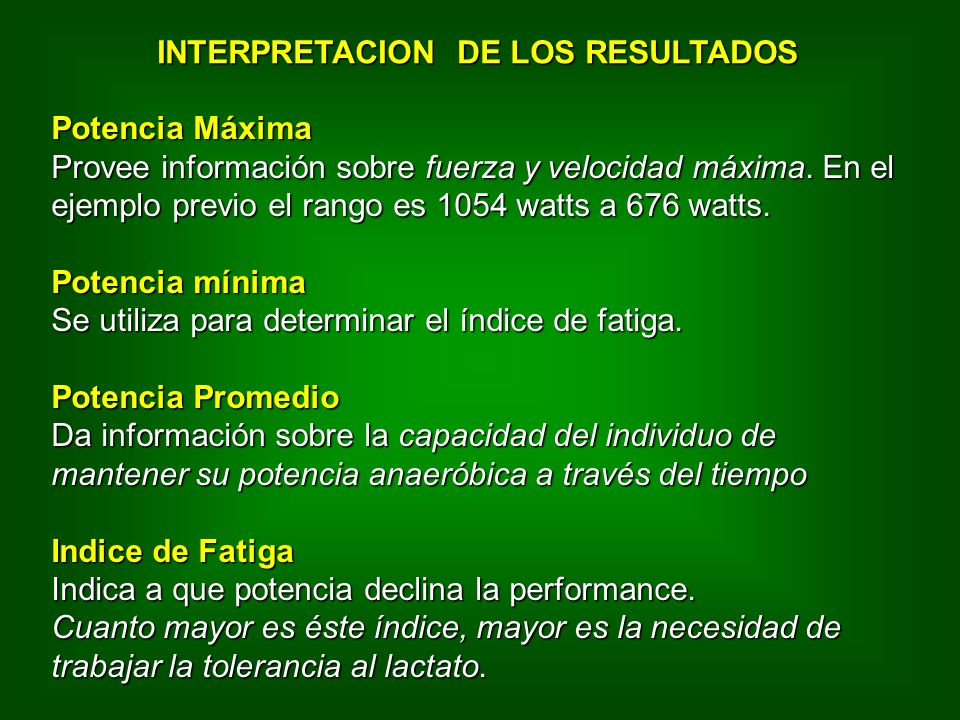 INTERPRETACION DE LOS RESULTADOS

Potencia Máxima
Provee información sobre fuerza y velocidad máxima. En el ejemplo previo el rango es 1054 watts a 676 watts.

Potencia mínima
Se utiliza para determinar el índice de fatiga.

Potencia Promedio
Da información sobre la capacidad del individuo de mantener su potencia anaeróbica a través del tiempo

Indice de Fatiga
Indica a que potencia declina la performance.
Cuanto mayor es éste índice, mayor es la necesidad de trabajar la tolerancia al lactato.